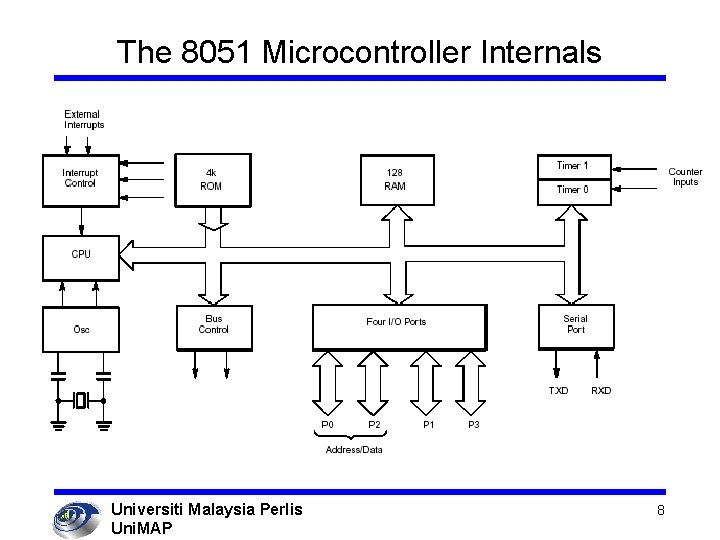 The 8051 Microcontroller Internals

External Interrupts

Interrupt Control

4k ROM

128 RAM

Timer 1

Timer 0

Counter Inputs

CPU

Osc

Bus Control

Four I/O Ports

Serial Port

TXD

RXD

P0

P2

P1

P3

Address/Data

Universiti Malaysia Perlis
UniMAP

8